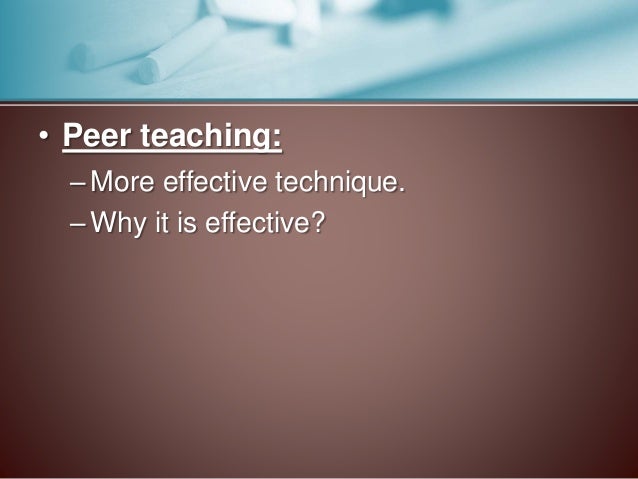 • Peer teaching:

– More effective technique.

– Why it is effective?